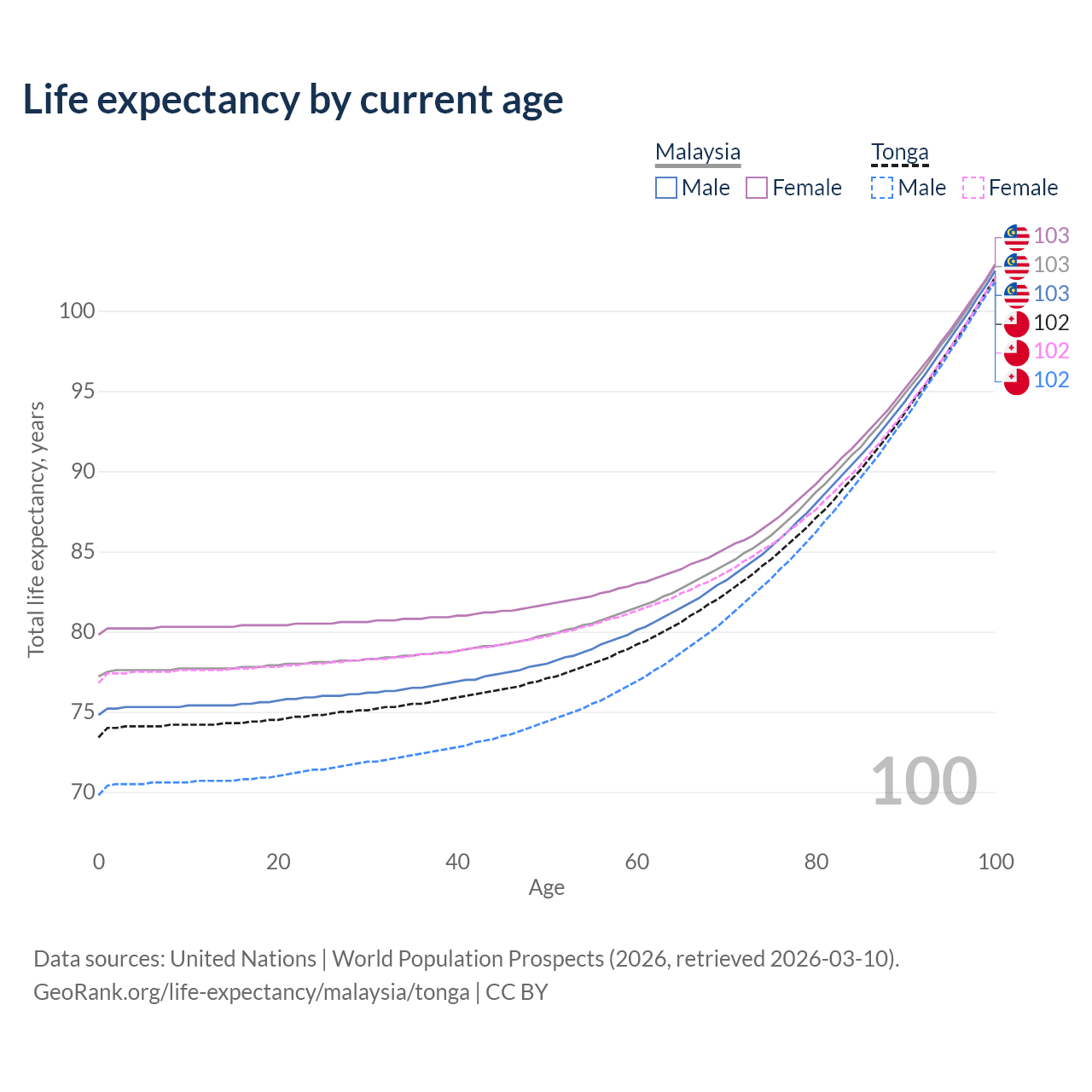 Life expectancy by current age

Malaysia
Male Female

Tonga
Male Female

103
103
103
102
102
102

100
95
90
85
80
75
70

Total life expectancy, years

100

0
20
40
60
80
100
Age

Data sources: United Nations | World Population Prospects (2026, retrieved 2026-03-10).
GeoRank.org/life-expectancy/malaysia/tonga | CC BY